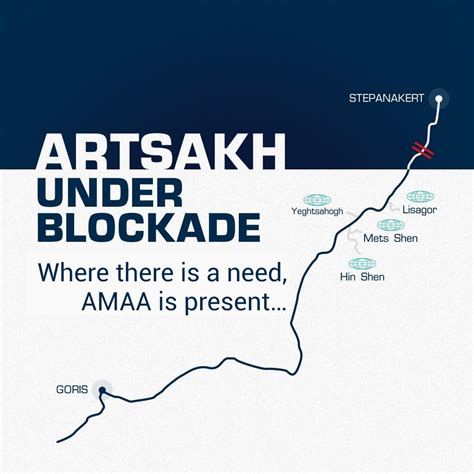 STEPANAKERT

ARTSAKH UNDER BLOCKADE

Where there is a need, AMAA is present...

Yeghtsahogh

Lisagor

Mets Shen

Hin Shen

GORIS